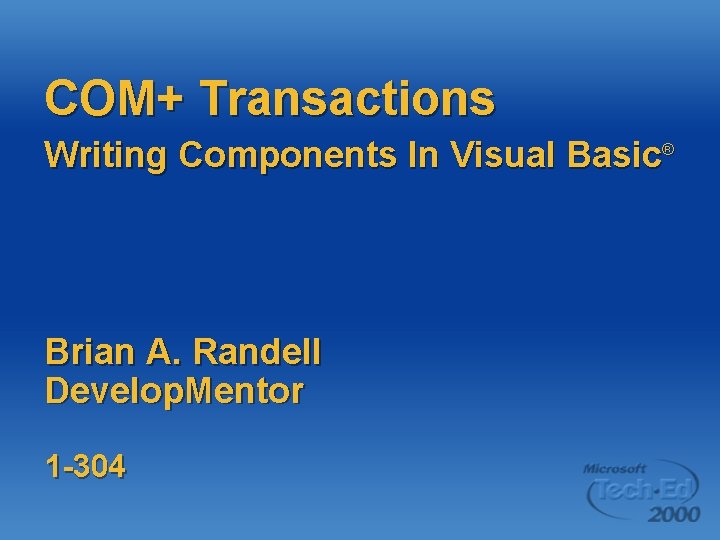 COM+ Transactions

Writing Components In Visual Basic®

Brian A. Randell
DevelopMentor

1-304

Microsoft
Tech·Ed
2000